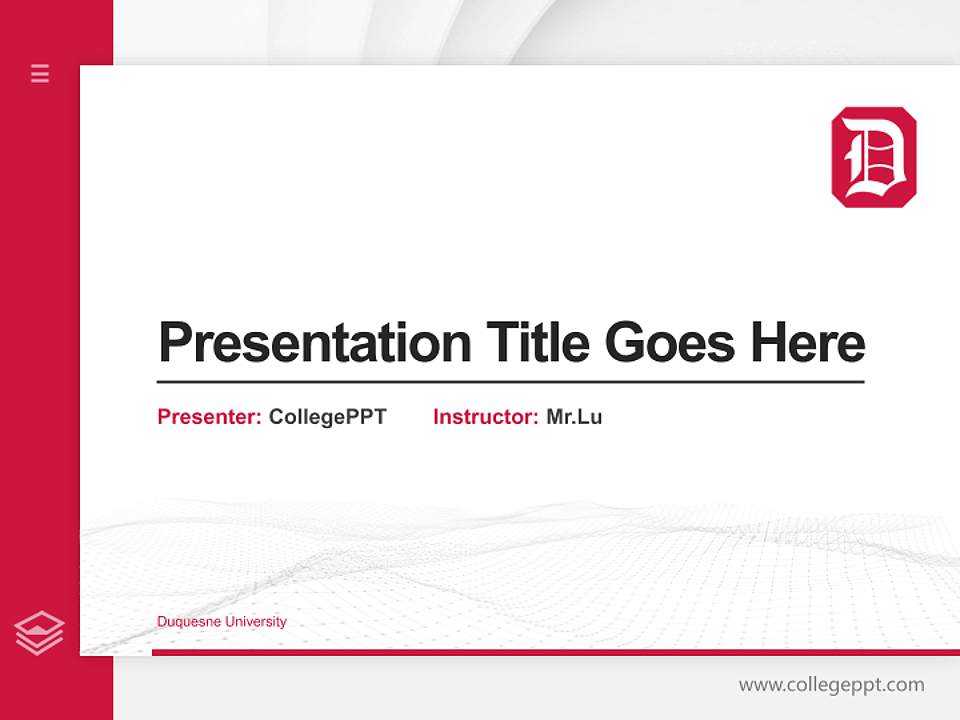 D

Presentation Title Goes Here

Presenter: CollegePPT Instructor: Mr.Lu

Duquesne University

www.collegeppt.com